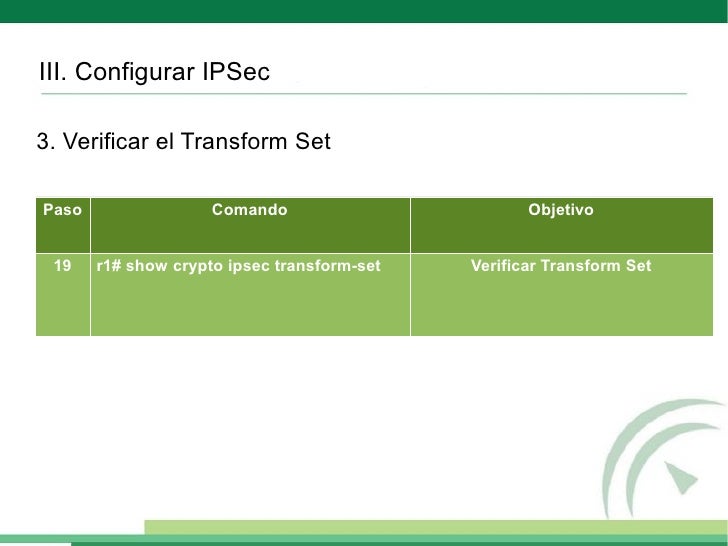 III. Configurar IPSec

3. Verificar el Transform Set

| Paso | Comando | Objetivo |
|---|---|---|
| 19 | r1# show crypto ipsec transform-set | Verificar Transform Set |